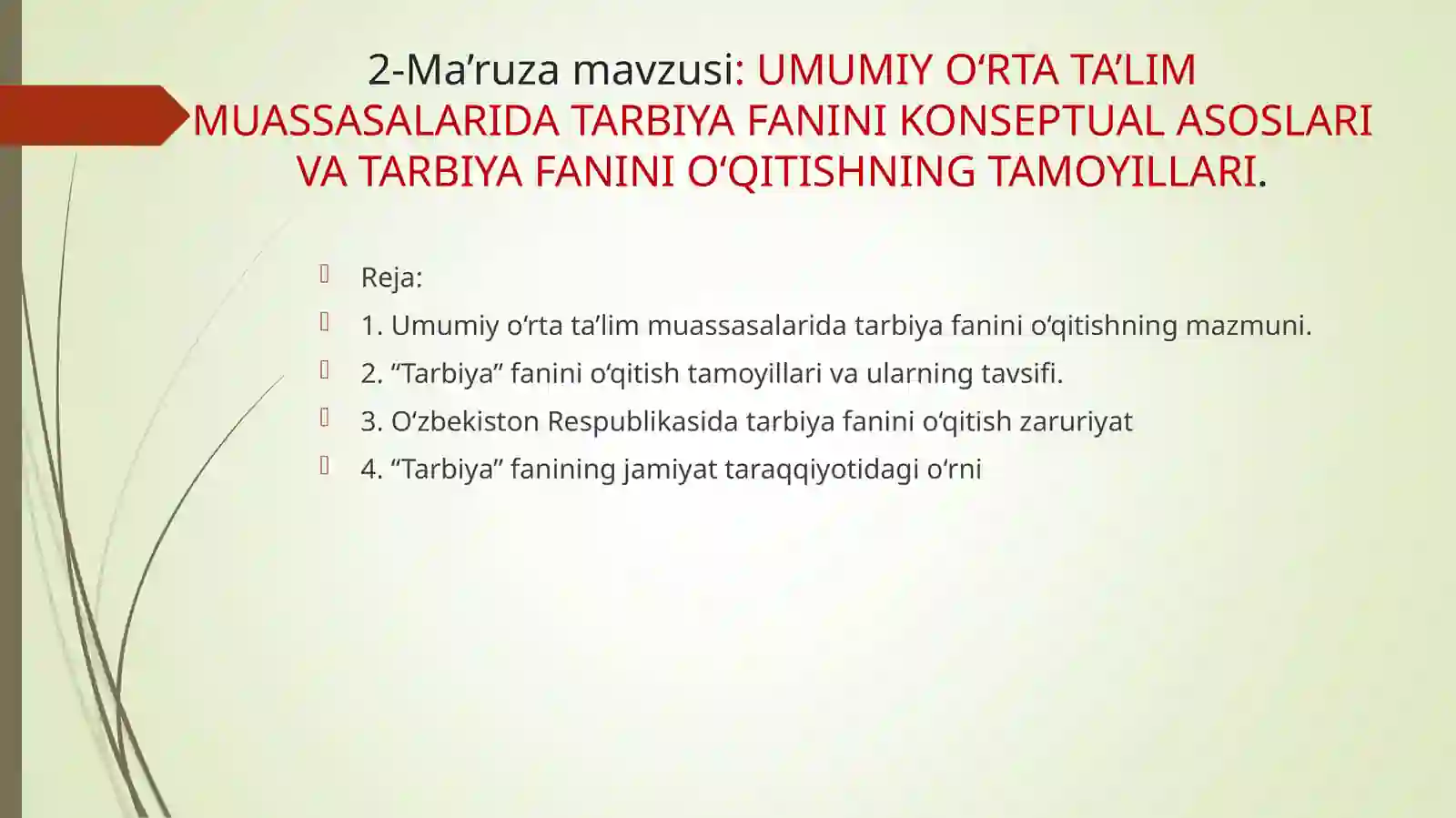 2-Ma’ruza mavzusi: UMUMIY O‘RTA TA’LIM MUASSASALARIDA TARBIYA FANINI KONSEPTUAL ASOSLARI VA TARBIYA FANINI O‘QITISHNING TAMOYILLARI.

Reja:
1. Umumiy o‘rta ta’lim muassasalarida tarbiya fanini o‘qitishning mazmuni.
2. “Tarbiya” fanini o‘qitish tamoyillari va ularning tavsifi.
3. O‘zbekiston Respublikasida tarbiya fanini o‘qitish zaruriyat
4. “Tarbiya” fanining jamiyat taraqqiyotidagi o‘rni